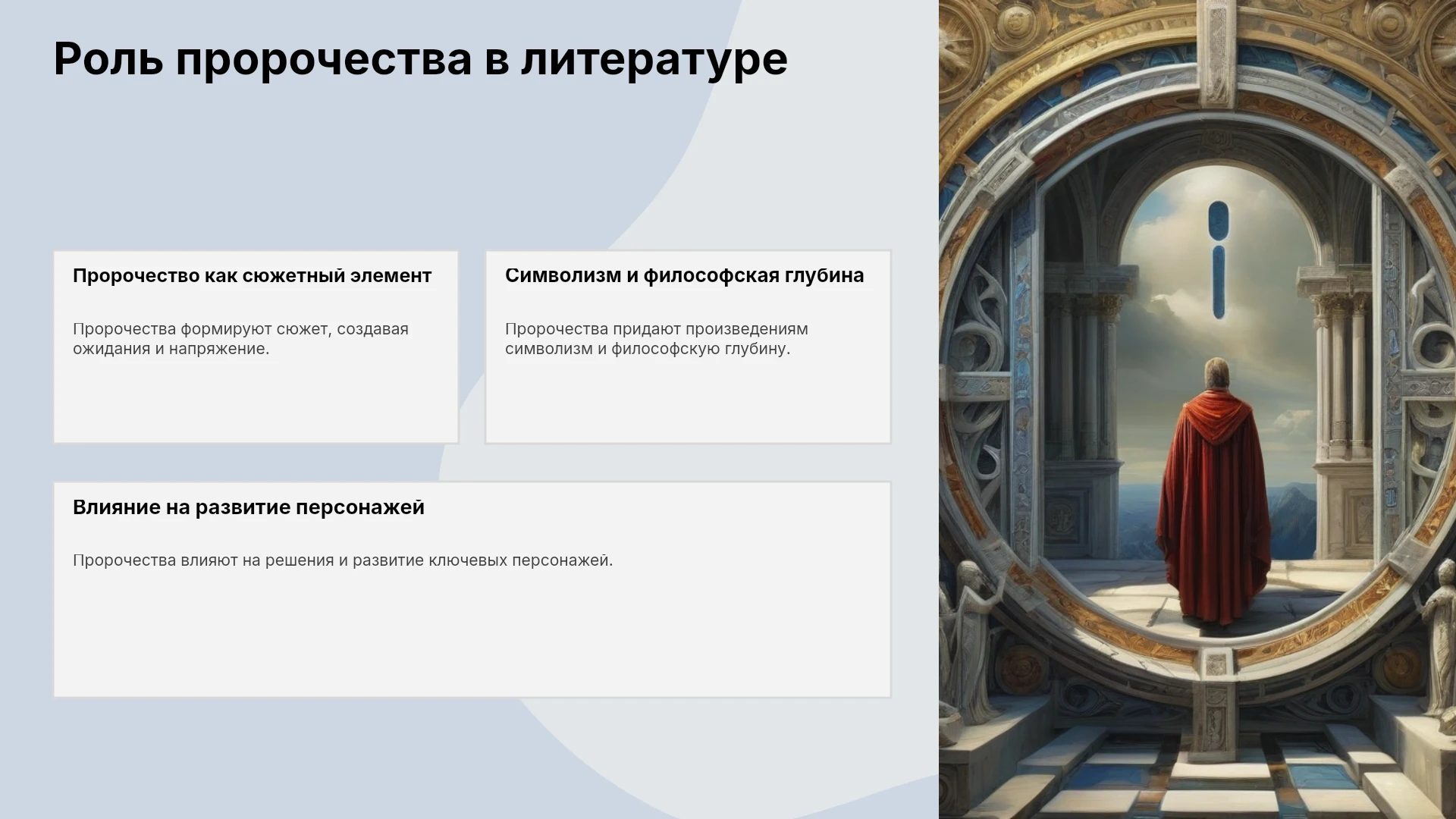 Роль пророчества в литературе

Пророчество как сюжетный элемент

Пророчества формируют сюжет, создавая ожидания и напряжение.

Символизм и философская глубина

Пророчества придают произведениям символизм и философскую глубину.

Влияние на развитие персонажей

Пророчества влияют на решения и развитие ключевых персонажей.